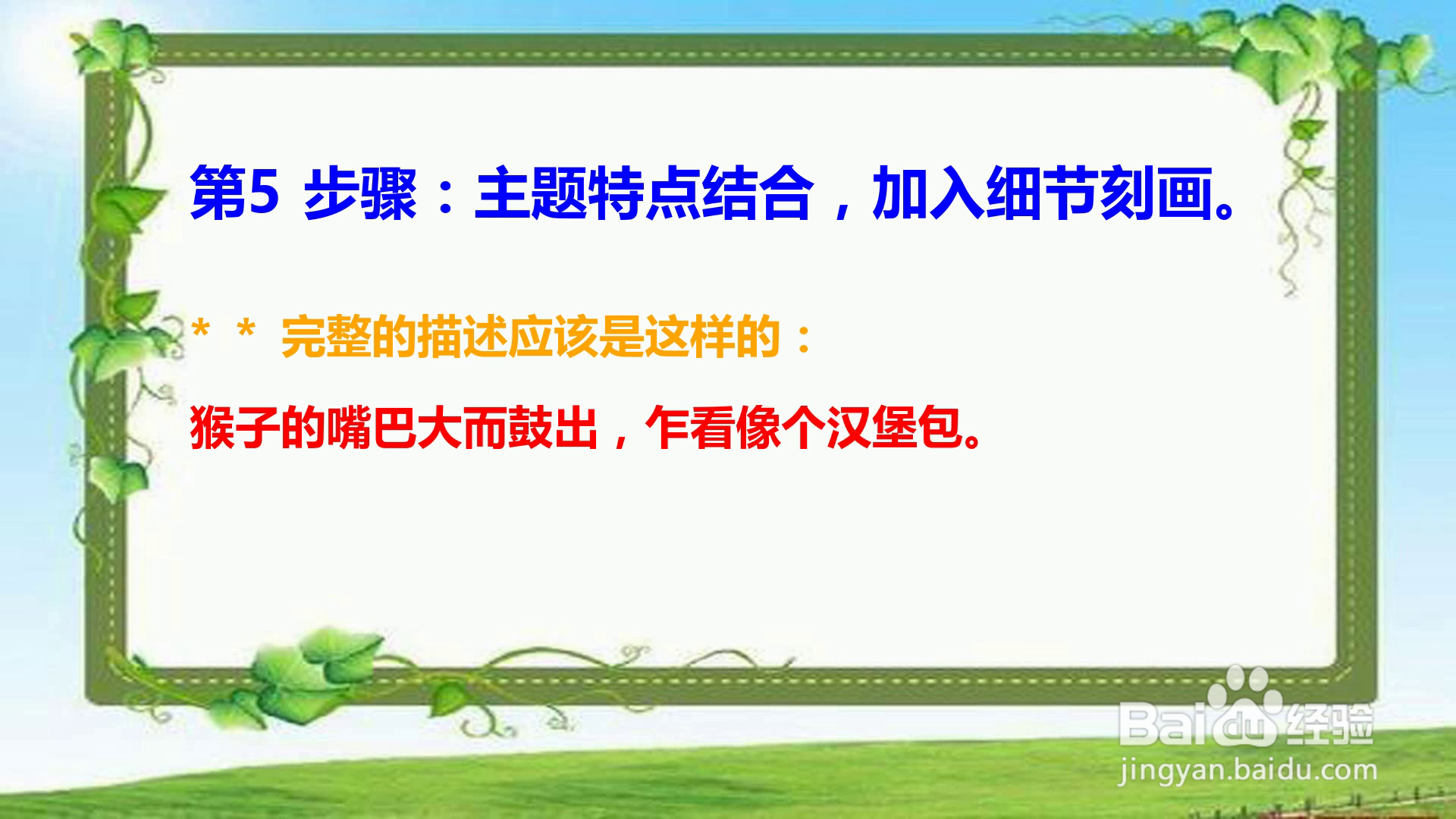 第5 步骤：主题特点结合，加入细节刻画。

＊ ＊ 完整的描述应该是这样的：

猴子的嘴巴大而鼓出，乍看像个汉堡包。

Baidu经验
jingyan.baidu.com